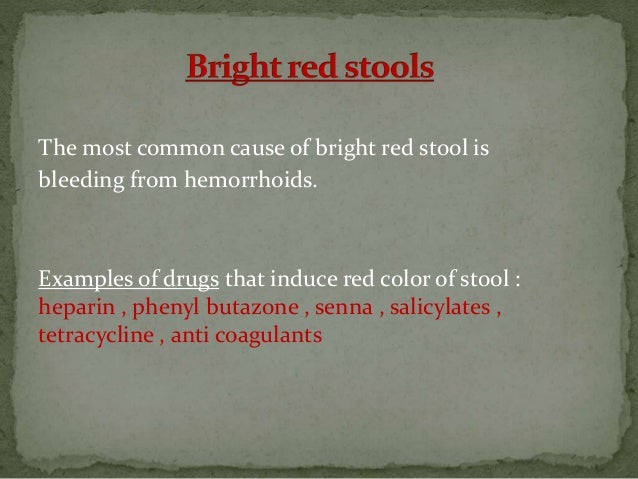 Bright red stools

The most common cause of bright red stool is bleeding from hemorrhoids.

Examples of drugs that induce red color of stool : heparin , phenyl butazone , senna , salicylates , tetracycline , anti coagulants